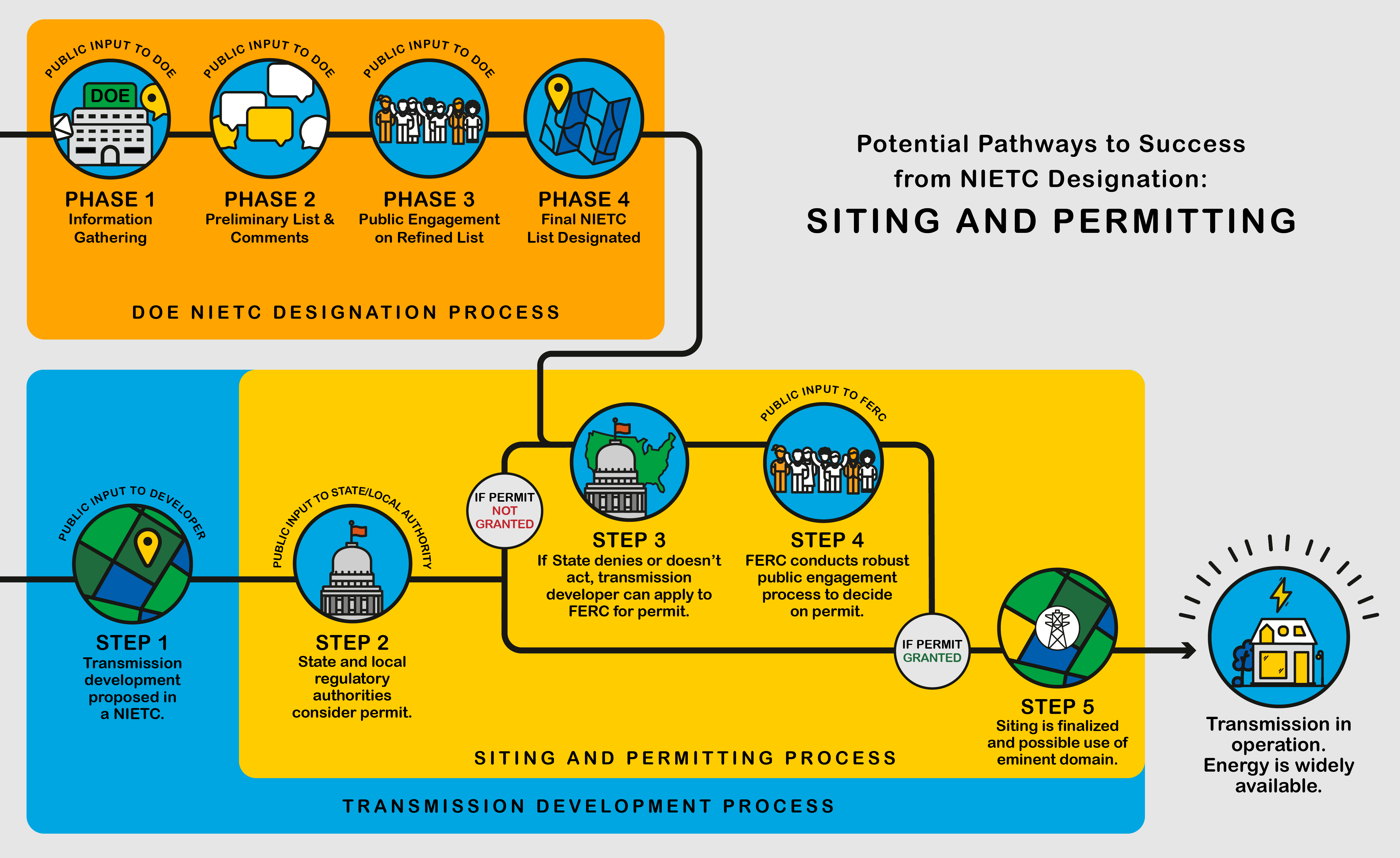 PUBLIC INPUT TO DOE

DOE

PHASE 1
Information Gathering

PUBLIC INPUT TO DOE

PHASE 2
Preliminary List & Comments

PUBLIC INPUT TO DOE

PHASE 3
Public Engagement on Refined List

PHASE 4
Final NIETC List Designated

DOE NIETC DESIGNATION PROCESS

Potential Pathways to Success from NIETC Designation:
SITING AND PERMITTING

PUBLIC INPUT TO DEVELOPER

STEP 1
Transmission development proposed in a NIETC.

PUBLIC INPUT TO STATE/LOCAL AUTHORITY

STEP 2
State and local regulatory authorities consider permit.

IF PERMIT NOT GRANTED

STEP 3
If State denies or doesn't act, transmission developer can apply to FERC for permit.

PUBLIC INPUT TO FERC

STEP 4
FERC conducts robust public engagement process to decide on permit.

IF PERMIT GRANTED

STEP 5
Siting is finalized and possible use of eminent domain.

SITING AND PERMITTING PROCESS

TRANSMISSION DEVELOPMENT PROCESS

Transmission in operation. Energy is widely available.